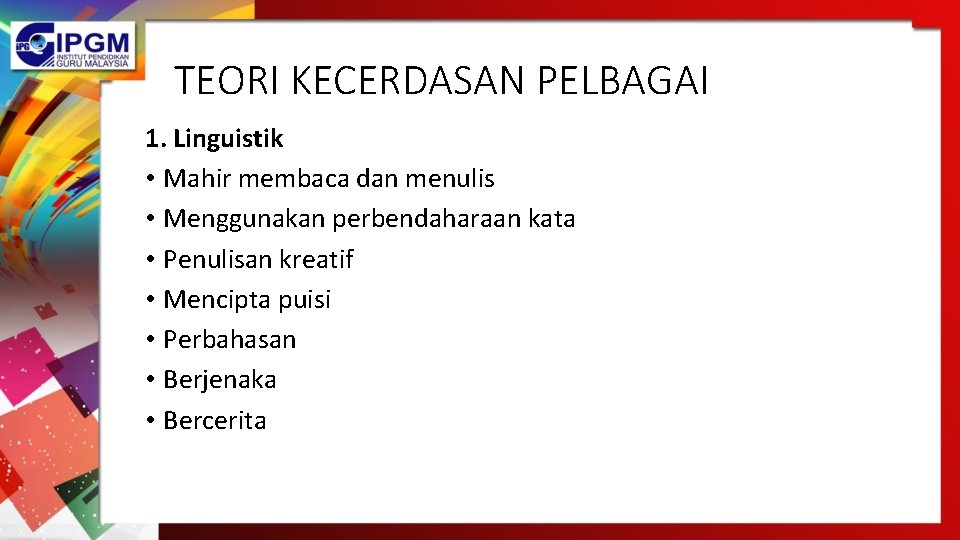 IPGM
INSTITUT PENDIDIKAN GURU MALAYSIA

TEORI KECERDASAN PELBAGAI

1. Linguistik
• Mahir membaca dan menulis
• Menggunakan perbendaharaan kata
• Penulisan kreatif
• Mencipta puisi
• Perbahasan
• Berjenaka
• Bercerita